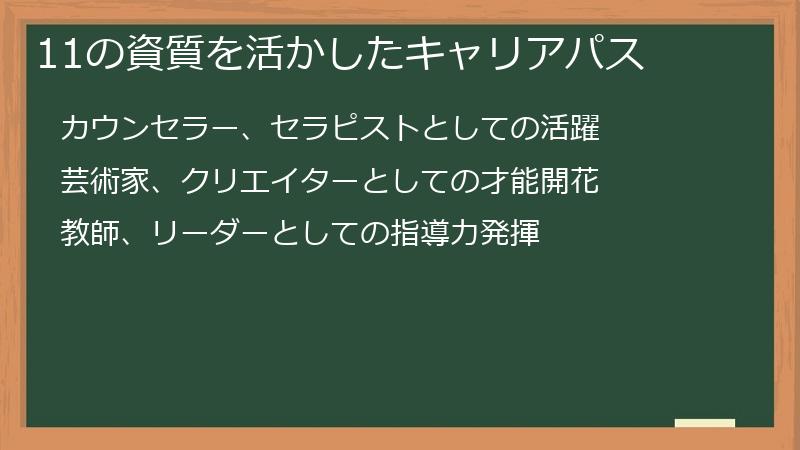 11の資質を活かしたキャリアパス

カウンセラー、セラピストとしての活躍

芸術家、クリエイターとしての才能開花

教師、リーダーとしての指導力発揮